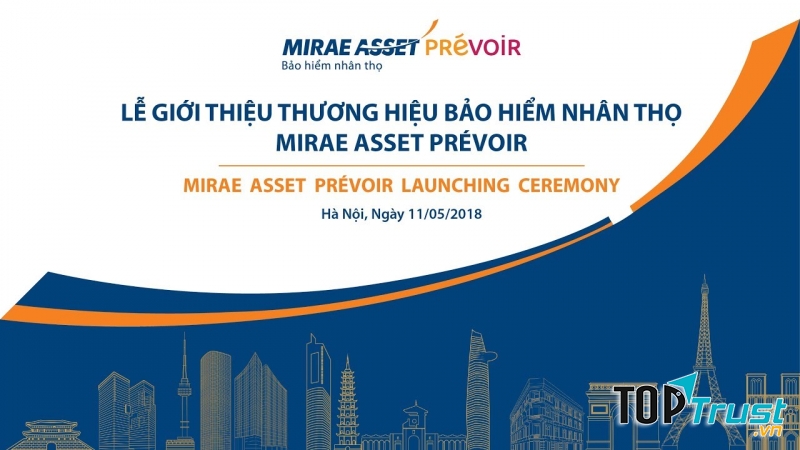 MIRAE ASSET PRéVOIR
Bảo hiểm nhân thọ

LỄ GIỚI THIỆU THƯƠNG HIỆU BẢO HIỂM NHÂN THỌ MIRAE ASSET PRÉVOIR

MIRAE ASSET PRÉVOIR LAUNCHING CEREMONY

Hà Nội, Ngày 11/05/2018

TOP Trust .vn